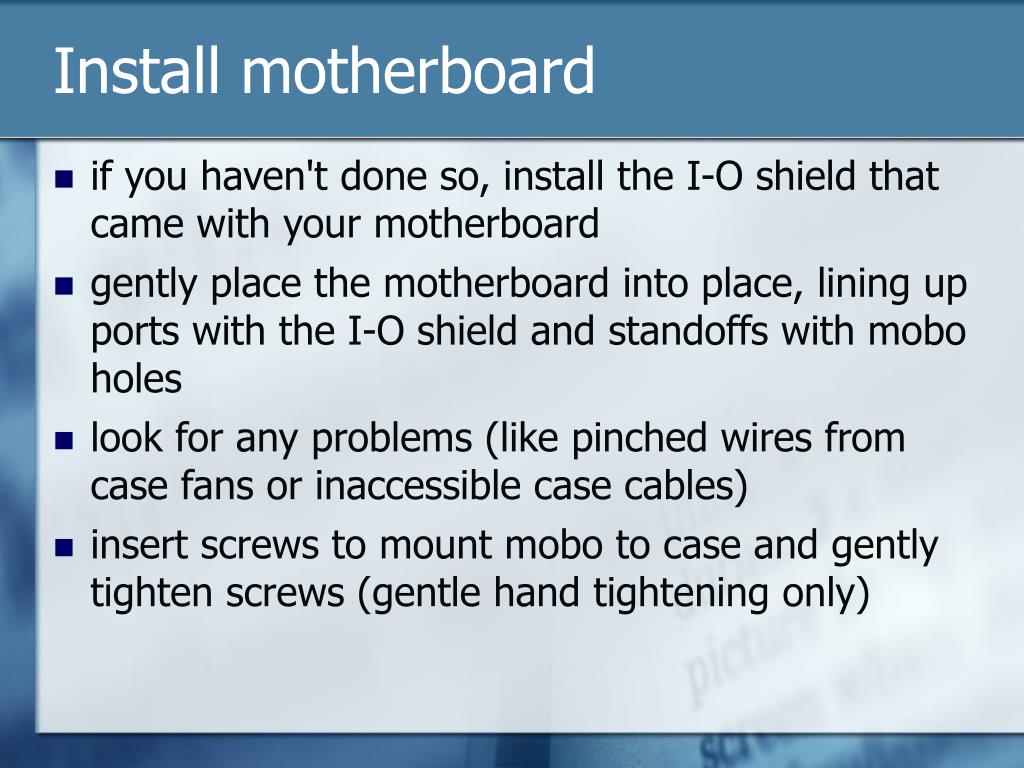 Install motherboard

- if you haven't done so, install the I-O shield that came with your motherboard
- gently place the motherboard into place, lining up ports with the I-O shield and standoffs with mobo holes
- look for any problems (like pinched wires from case fans or inaccessible case cables)
- insert screws to mount mobo to case and gently tighten screws (gentle hand tightening only)